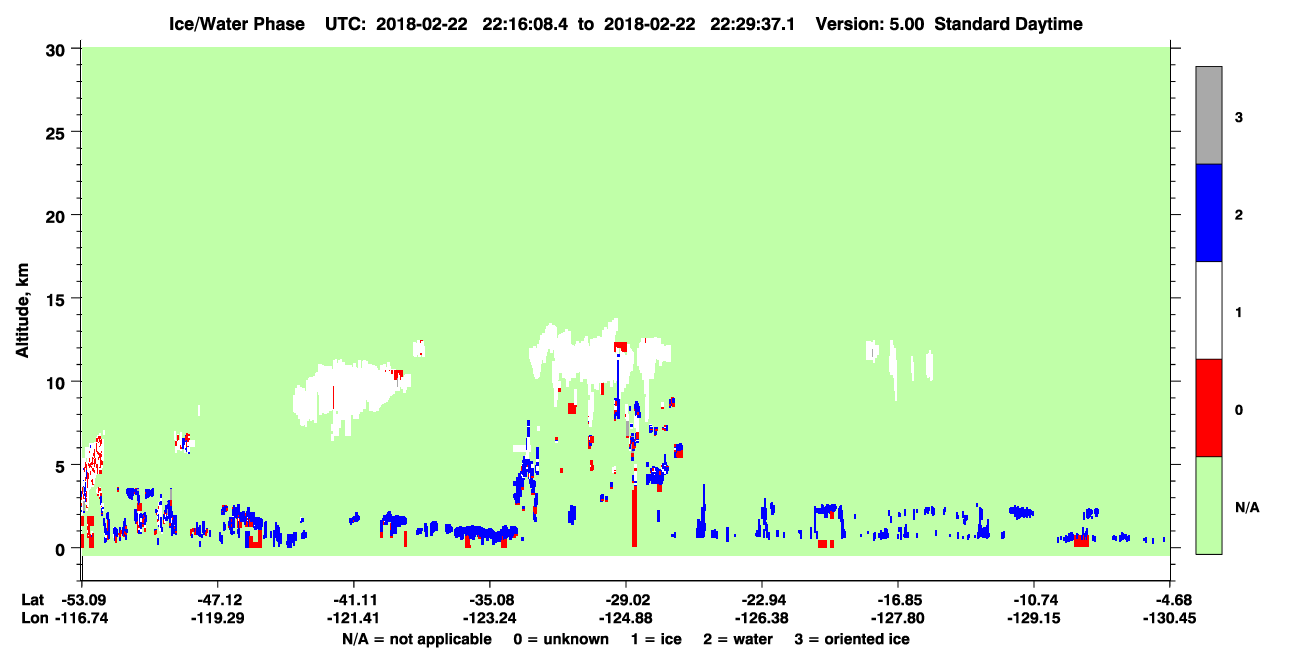 Ice/Water Phase UTC: 2018-02-22 22:16:08.4 to 2018-02-22 22:29:37.1 Version: 5.00 Standard Daytime

Altitude, km

30
25
20
15
10
5
0

3
2
1
0
N/A

Lat -53.09 -47.12 -41.11 -35.08 -29.02 -22.94 -16.85 -10.74 -4.68
Lon -116.74 -119.29 -121.41 -123.24 -124.88 -126.38 -127.80 -129.15 -130.45

N/A = not applicable 0 = unknown 1 = ice 2 = water 3 = oriented ice